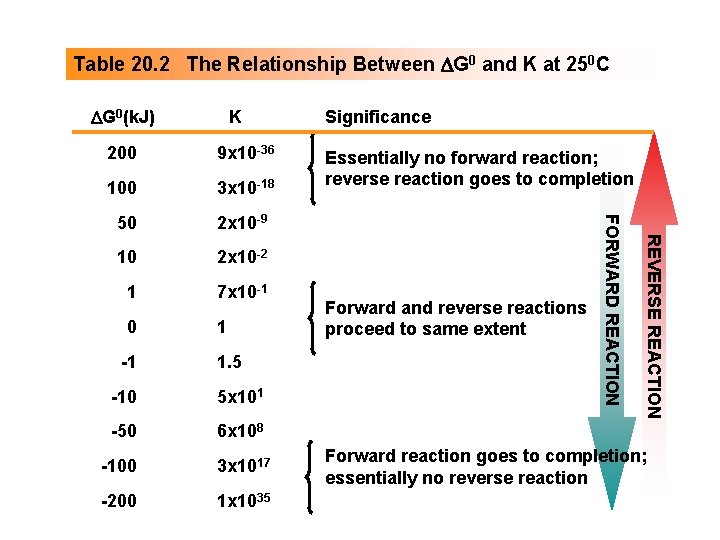 Table 20.2 The Relationship Between $\Delta G^0$ and K at $25^0C$

| $\Delta G^0$(kJ) | K | Significance |
|---|---|---|
| 200 | $9x10^{-36}$ | Essentially no forward reaction; reverse reaction goes to completion |
| 100 | $3x10^{-18}$ | |
| 50 | $2x10^{-9}$ | |
| 10 | $2x10^{-2}$ | |
| 1 | $7x10^{-1}$ | Forward and reverse reactions proceed to same extent |
| 0 | 1 | |
| -1 | 1.5 | |
| -10 | $5x10^{1}$ | |
| -50 | $6x10^{8}$ | |
| -100 | $3x10^{17}$ | Forward reaction goes to completion; essentially no reverse reaction |
| -200 | $1x10^{35}$ | |

FORWARD REACTION

REVERSE REACTION